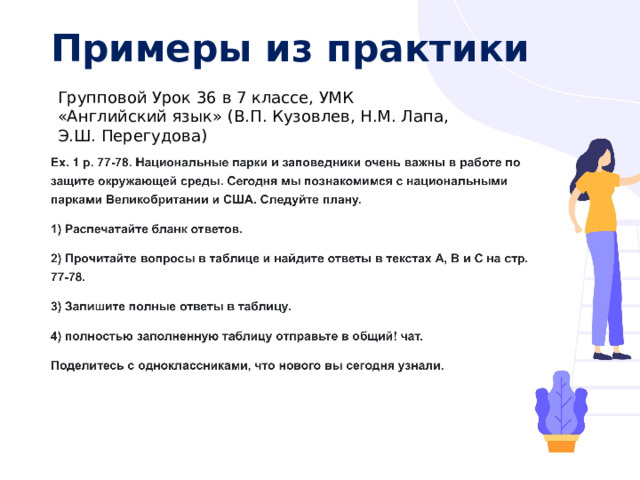 Примеры из практики

Групповой Урок 36 в 7 классе, УМК «Английский язык» (В.П. Кузовлев, Н.М. Лапа, Э.Ш. Перегудова)

Ex. 1 p. 77-78. Национальные парки и заповедники очень важны в работе по защите окружающей среды. Сегодня мы познакомимся с национальными парками Великобритании и США. Следуйте плану.

1) Распечатайте бланк ответов.

2) Прочитайте вопросы в таблице и найдите ответы в текстах А, В и С на стр. 77-78.

3) Запишите полные ответы в таблицу.

4) полностью заполненную таблицу отправьте в общий! чат.

Поделитесь с одноклассниками, что нового вы сегодня узнали.